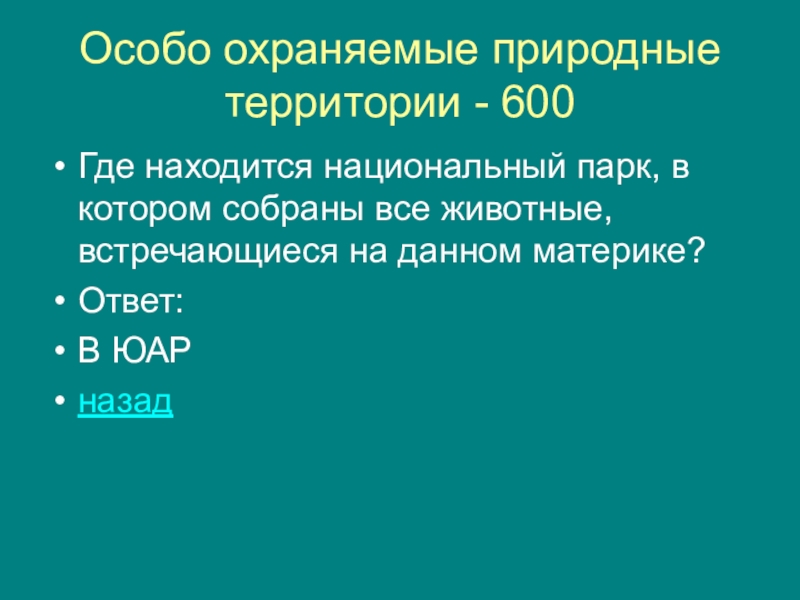 Особо охраняемые природные территории - 600

• Где находится национальный парк, в котором собраны все животные, встречающиеся на данном материке?
• Ответ:
• В ЮАР
• назад